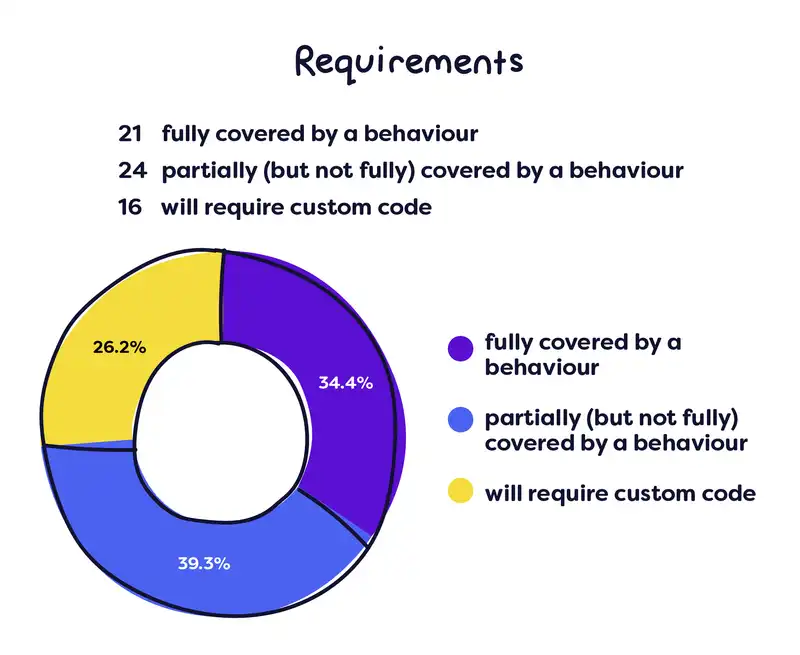 Requirements

21 fully covered by a behaviour
24 partially (but not fully) covered by a behaviour
16 will require custom code

26.2%
34.4%
39.3%

fully covered by a behaviour
partially (but not fully) covered by a behaviour
will require custom code